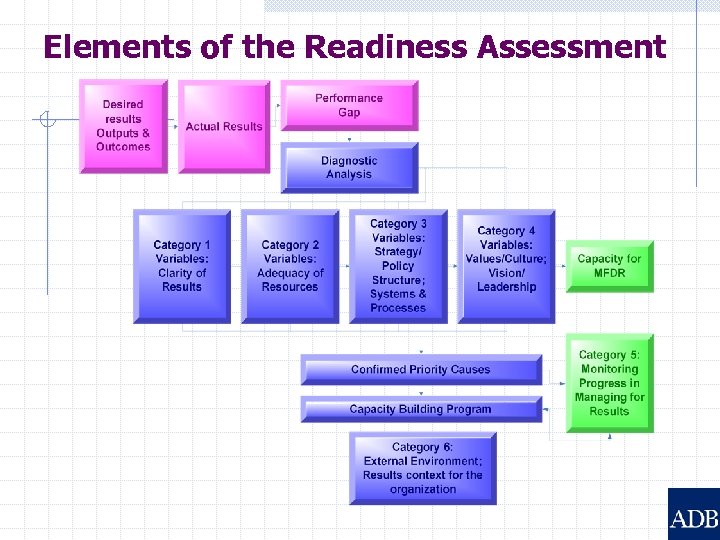 Elements of the Readiness Assessment

Desired results Outputs & Outcomes

Actual Results

Performance Gap

Diagnostic Analysis

Category 1 Variables: Clarity of Results

Category 2 Variables: Adequacy of Resources

Category 3 Variables: Strategy/ Policy Structure; Systems & Processes

Category 4 Variables: Values/Culture; Vision/ Leadership

Capacity for MFDR

Confirmed Priority Causes

Capacity Building Program

Category 5: Monitoring Progress in Managing for Results

Category 6: External Environment; Results context for the organization

ADB